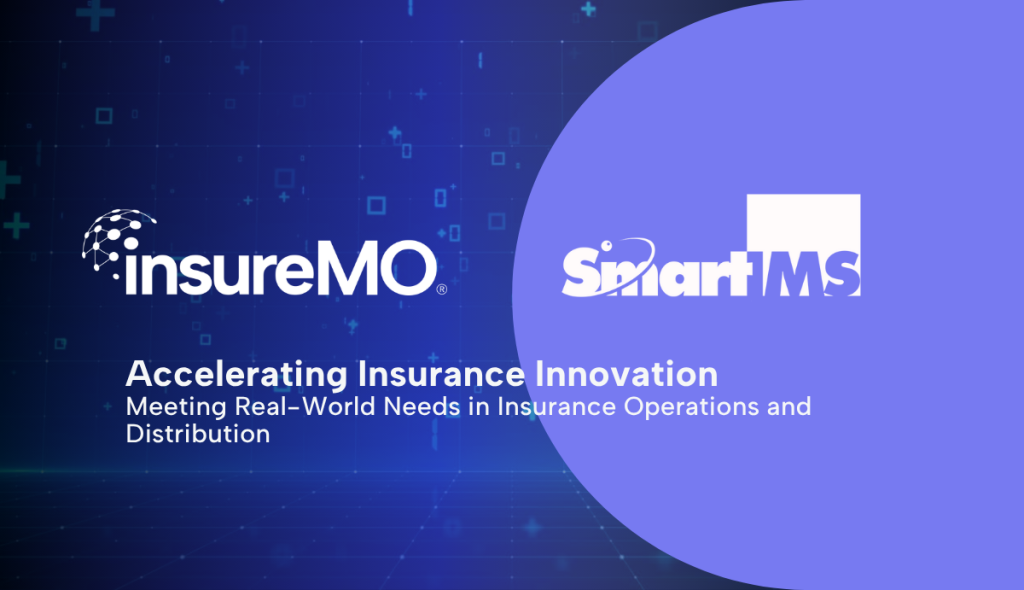 insureMO®

SmartIMS

Accelerating Insurance Innovation
Meeting Real-World Needs in Insurance Operations and Distribution